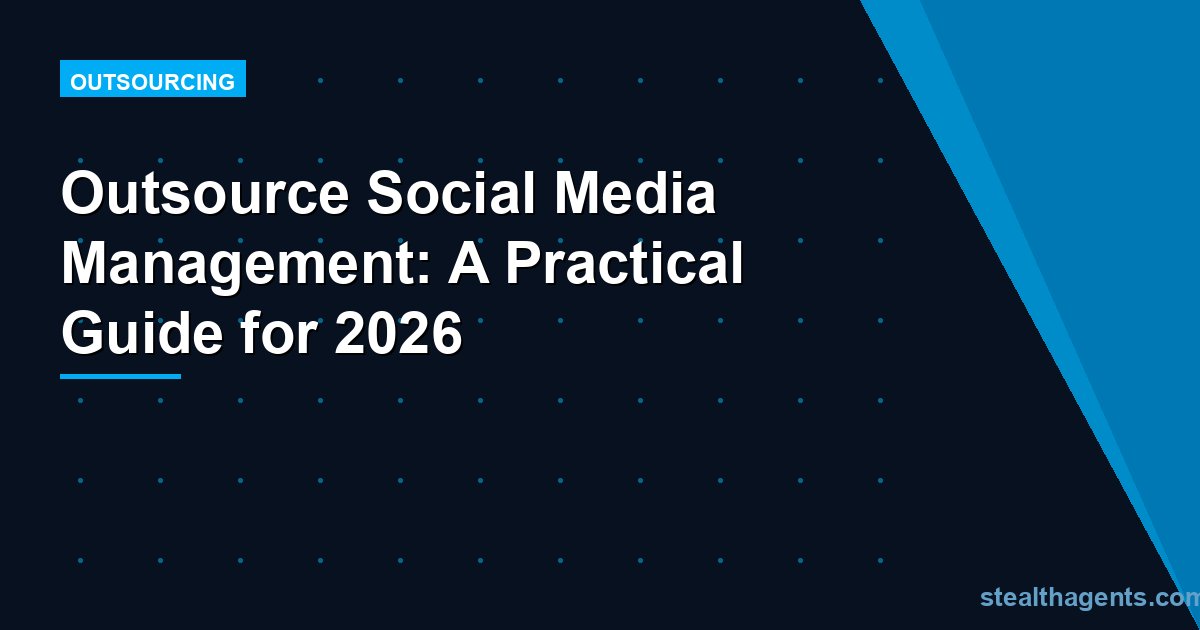 OUTSOURCING

Outsource Social Media Management: A Practical Guide for 2026

stealthagents.com